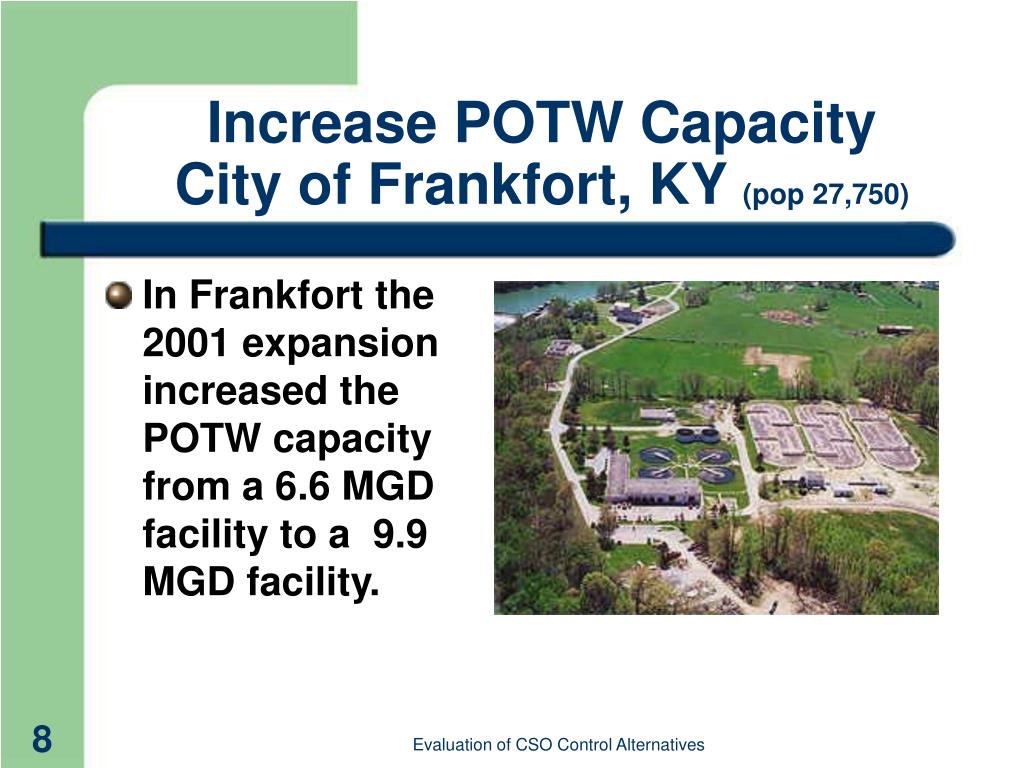 Increase POTW Capacity
City of Frankfort, KY (pop 27,750)

In Frankfort the 2001 expansion increased the POTW capacity from a 6.6 MGD facility to a 9.9 MGD facility.

8

Evaluation of CSO Control Alternatives